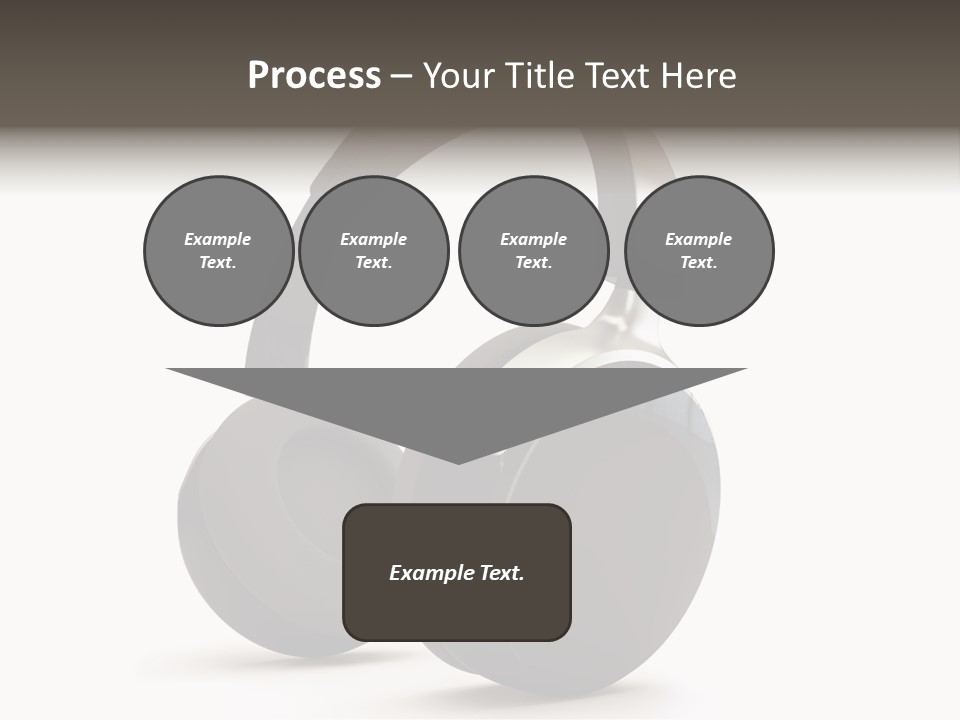 Process – Your Title Text Here

Example Text.

Example Text.

Example Text.

Example Text.

Example Text.